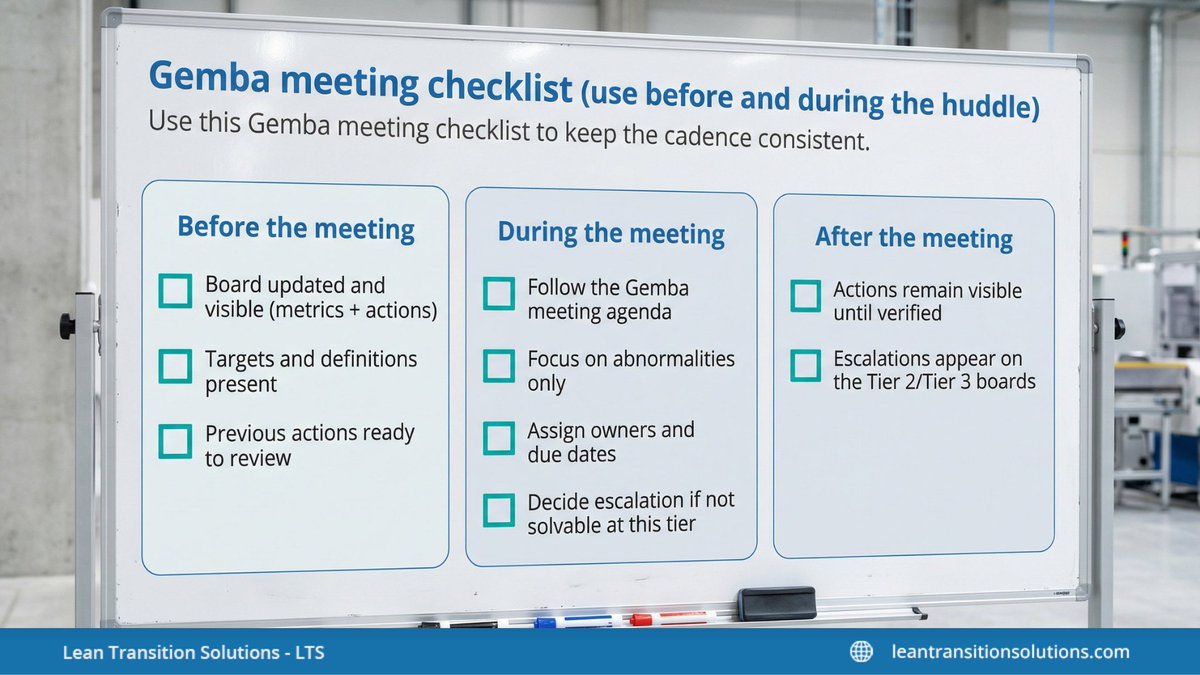 Gemba meeting checklist (use before and during the huddle)
Use this Gemba meeting checklist to keep the cadence consistent.

Before the meeting

Board updated and visible (metrics + actions)

Targets and definitions present

Previous actions ready to review

During the meeting

Follow the Gemba meeting agenda

Focus on abnormalities only

Assign owners and due dates

Decide escalation if not solvable at this tier

After the meeting

Actions remain visible until verified

Escalations appear on the Tier 2/Tier 3 boards

Lean Transition Solutions - LTS

leantransitionsolutions.com